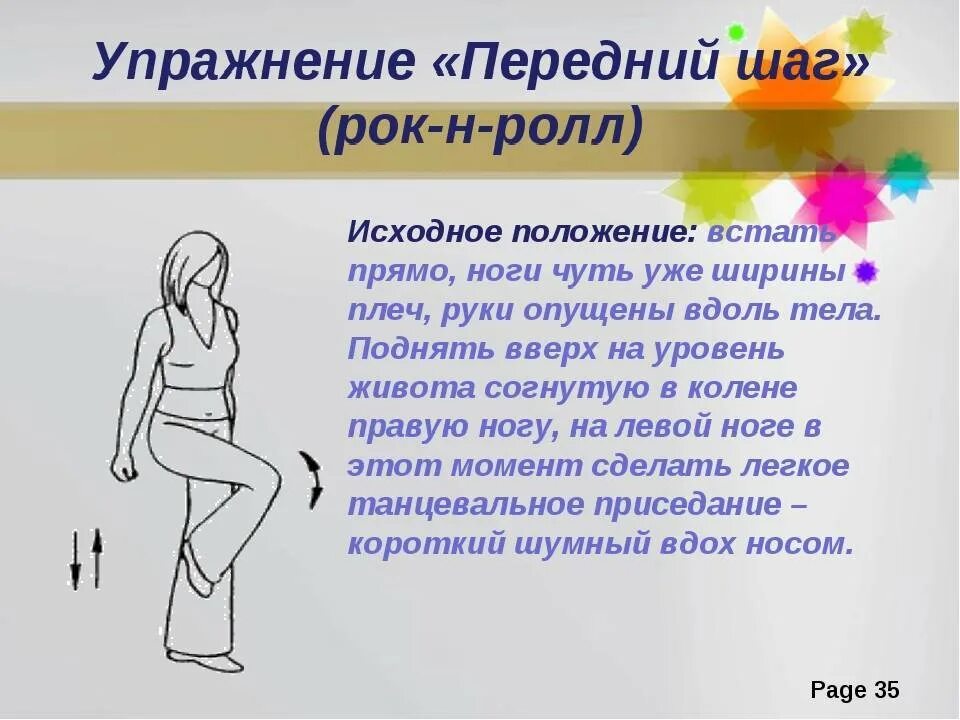 Упражнение «Передний шаг» (рок-н-ролл)

Исходное положение: встать прямо, ноги чуть уже ширины плеч, руки опущены вдоль тела. Поднять вверх на уровень живота согнутую в колене правую ногу, на левой ноге в этот момент сделать легкое танцевальное приседание – короткий шумный вдох носом.

Page 35